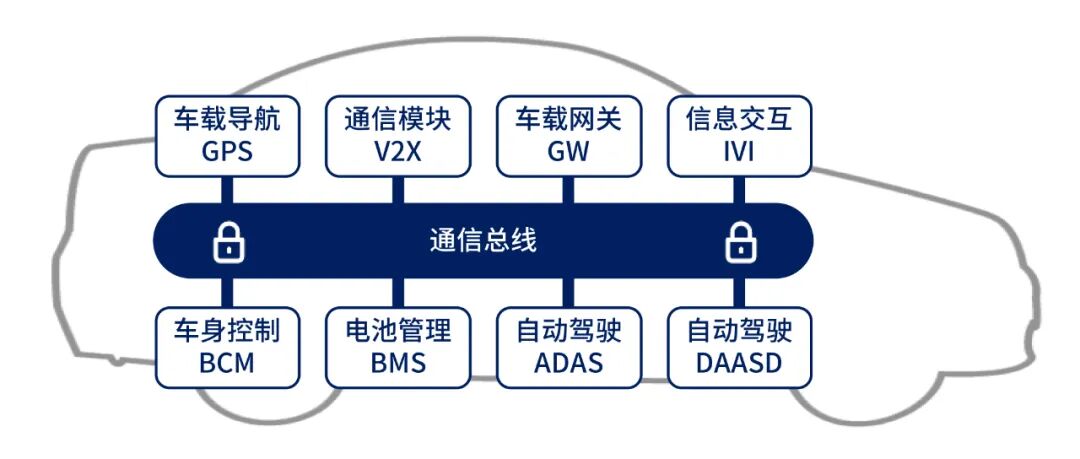 车载导航
GPS

通信模块
V2X

车载网关
GW

信息交互
IVI

通信总线

车身控制
BCM

电池管理
BMS

自动驾驶
ADAS

自动驾驶
DAASD